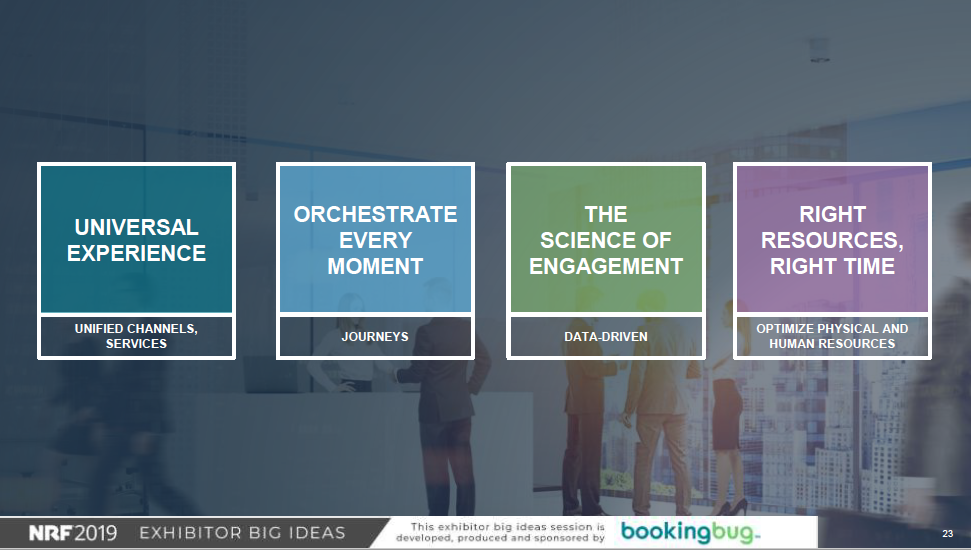 UNIVERSAL EXPERIENCE

UNIFIED CHANNELS, SERVICES

ORCHESTRATE EVERY MOMENT

JOURNEYS

THE SCIENCE OF ENGAGEMENT

DATA-DRIVEN

RIGHT RESOURCES, RIGHT TIME

OPTIMIZE PHYSICAL AND HUMAN RESOURCES

NRF 2019 EXHIBITOR BIG IDEAS

This exhibitor big ideas session is developed, produced and sponsored by bookingbug

23